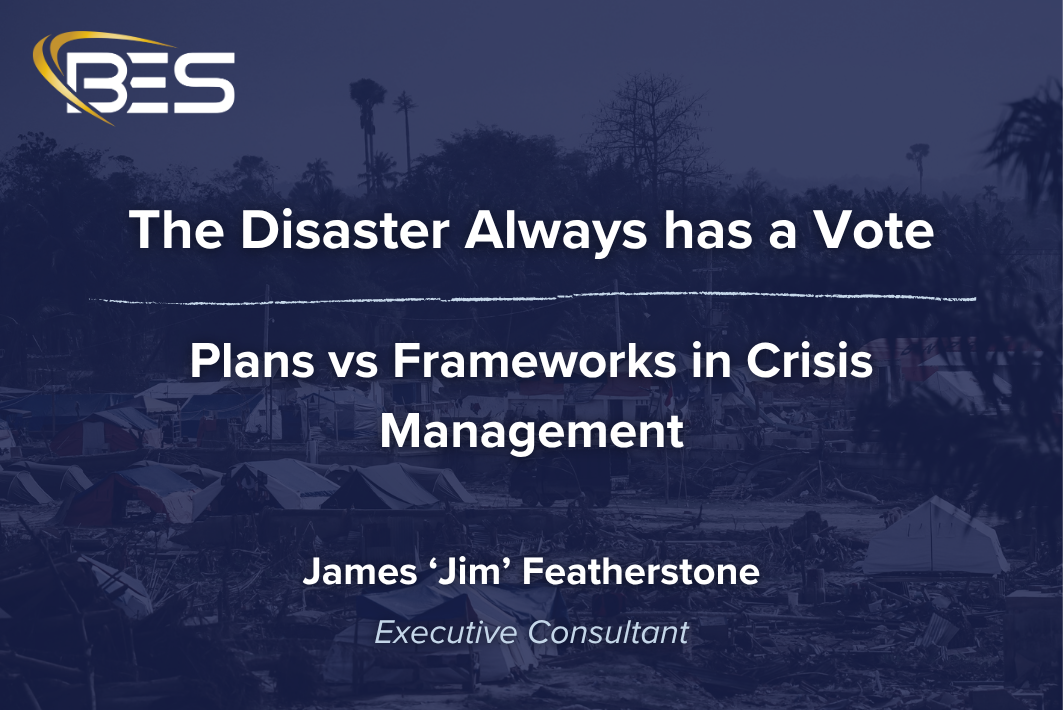 BES

The Disaster Always has a Vote

Plans vs Frameworks in Crisis Management

James ‘Jim’ Featherstone

Executive Consultant